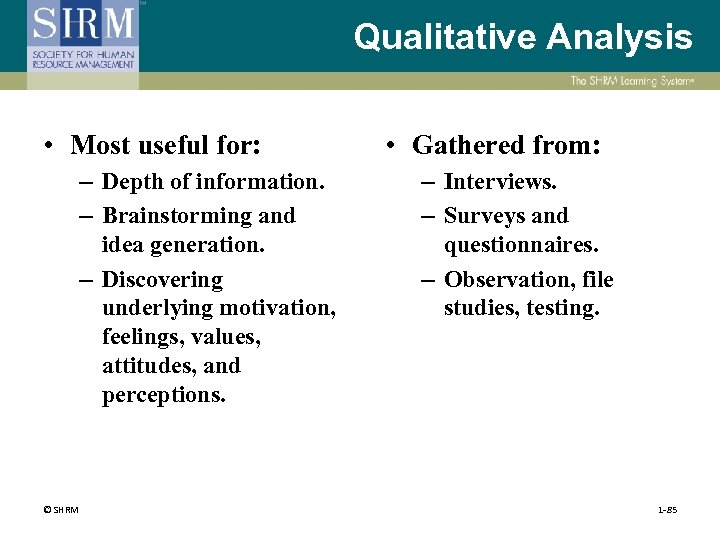 SHRM
SOCIETY FOR HUMAN RESOURCE MANAGEMENT

Qualitative Analysis

The SHRM Learning System

• Most useful for:
– Depth of information.
– Brainstorming and idea generation.
– Discovering underlying motivation, feelings, values, attitudes, and perceptions.

• Gathered from:
– Interviews.
– Surveys and questionnaires.
– Observation, file studies, testing.

© SHRM

1-85